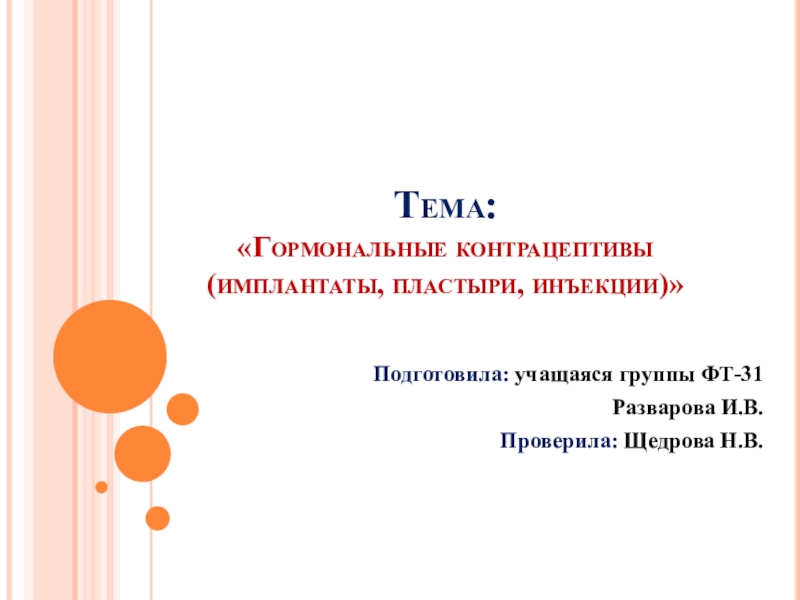 Тема:
«Гормональные контрацептивы (имплантаты, пластыри, инъекции)»

Подготовила: учащаяся группы ФТ-31
Разварова И.В.
Проверила: Щедрова Н.В.